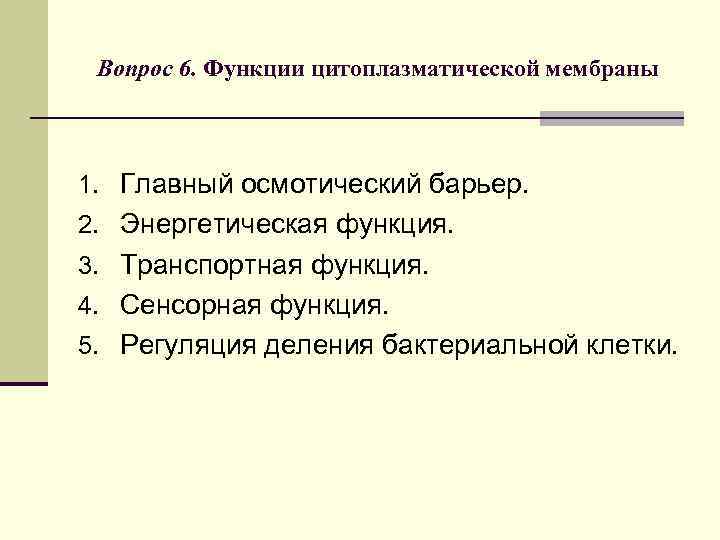 Вопрос 6. Функции цитоплазматической мембраны

1. Главный осмотический барьер.
2. Энергетическая функция.
3. Транспортная функция.
4. Сенсорная функция.
5. Регуляция деления бактериальной клетки.